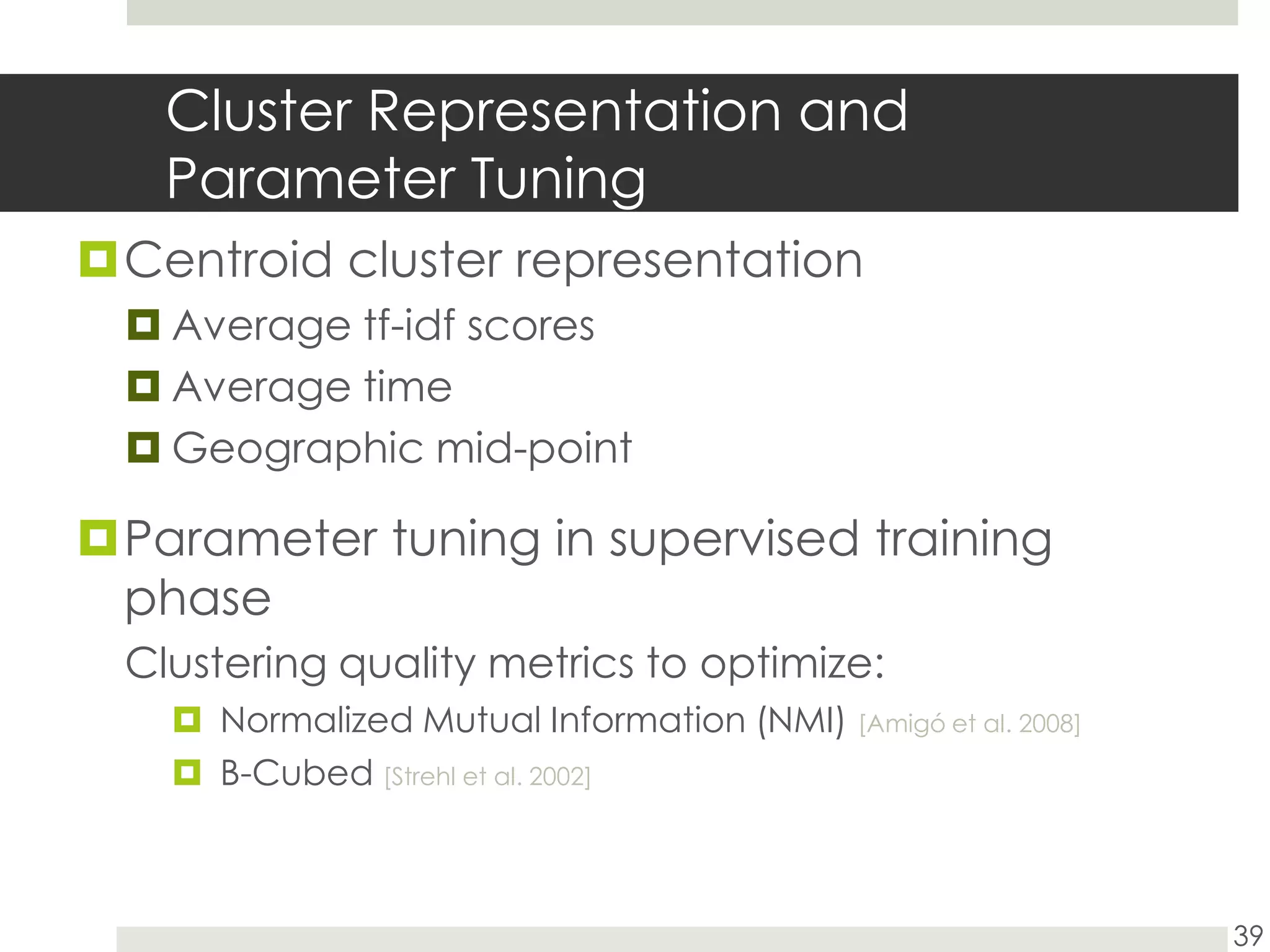 Cluster Representation and Parameter Tuning

Centroid cluster representation

Average tf-idf scores

Average time

Geographic mid-point

Parameter tuning in supervised training phase

Clustering quality metrics to optimize:

Normalized Mutual Information (NMI) [Amigó et al. 2008]

B-Cubed [Strehl et al. 2002]

39